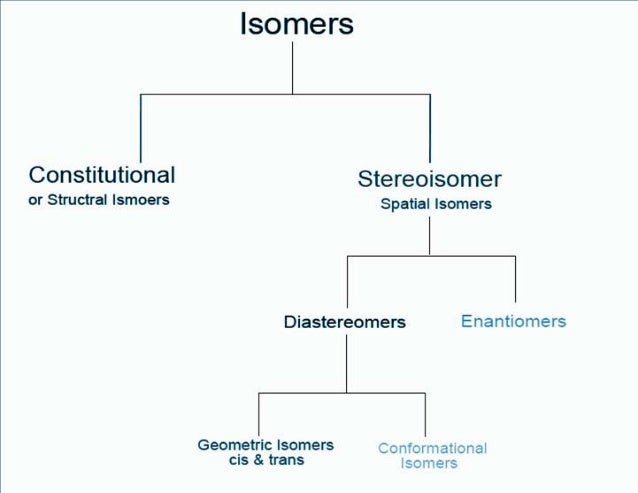 Isomers

Constitutional
or Structral Ismoers

Stereoisomer
Spatial Isomers

Diastereomers

Enantiomers

Geometric Isomers
cis & trans

Conformational
Isomers